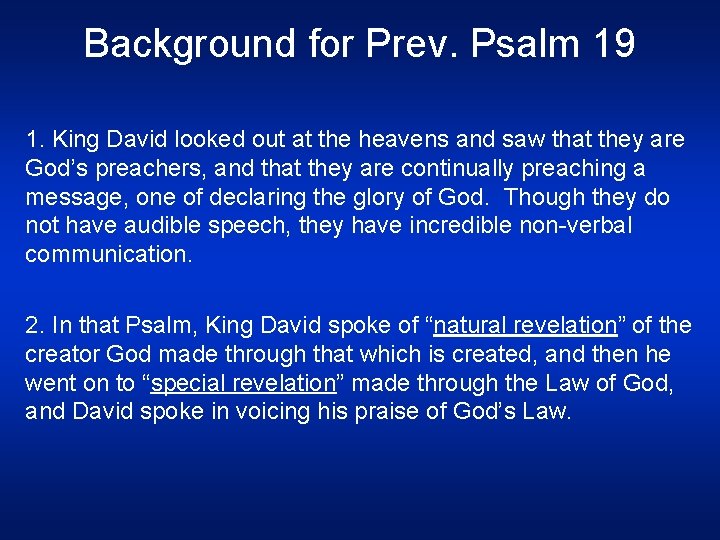 Background for Prev. Psalm 19

1. King David looked out at the heavens and saw that they are God’s preachers, and that they are continually preaching a message, one of declaring the glory of God. Though they do not have audible speech, they have incredible non-verbal communication.

2. In that Psalm, King David spoke of “natural revelation” of the creator God made through that which is created, and then he went on to “special revelation” made through the Law of God, and David spoke in voicing his praise of God’s Law.